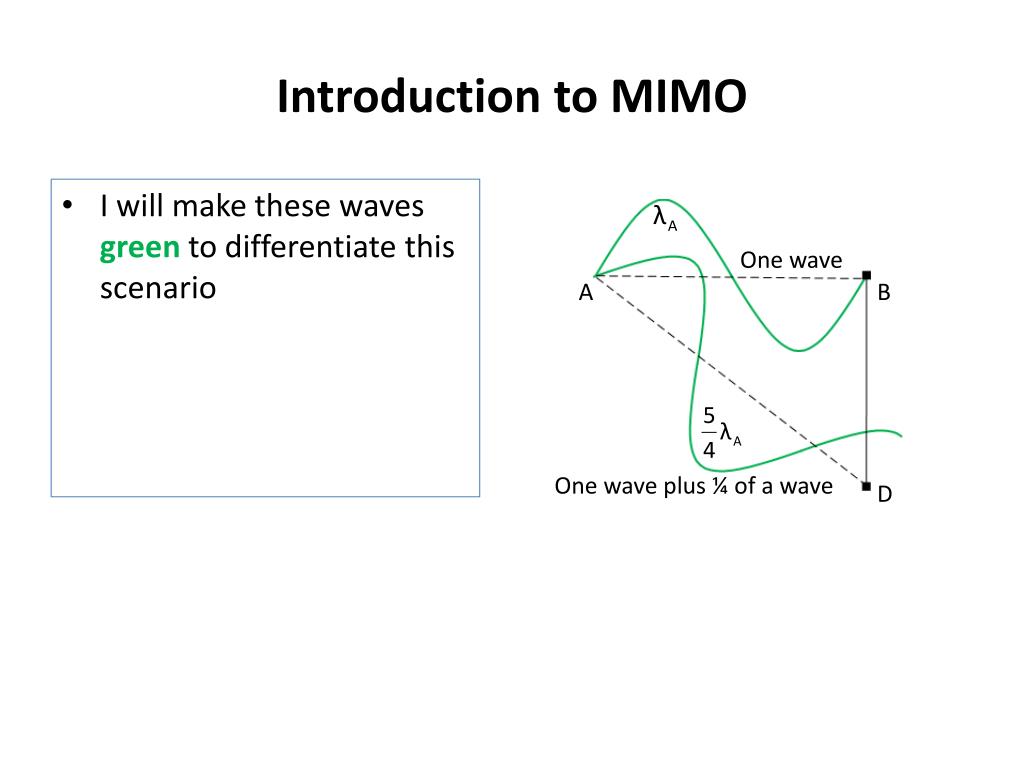 Introduction to MIMO

• I will make these waves green to differentiate this scenario

$\lambda_A$

One wave

A

B

$\frac{5}{4}\lambda_A$

One wave plus ¼ of a wave

D